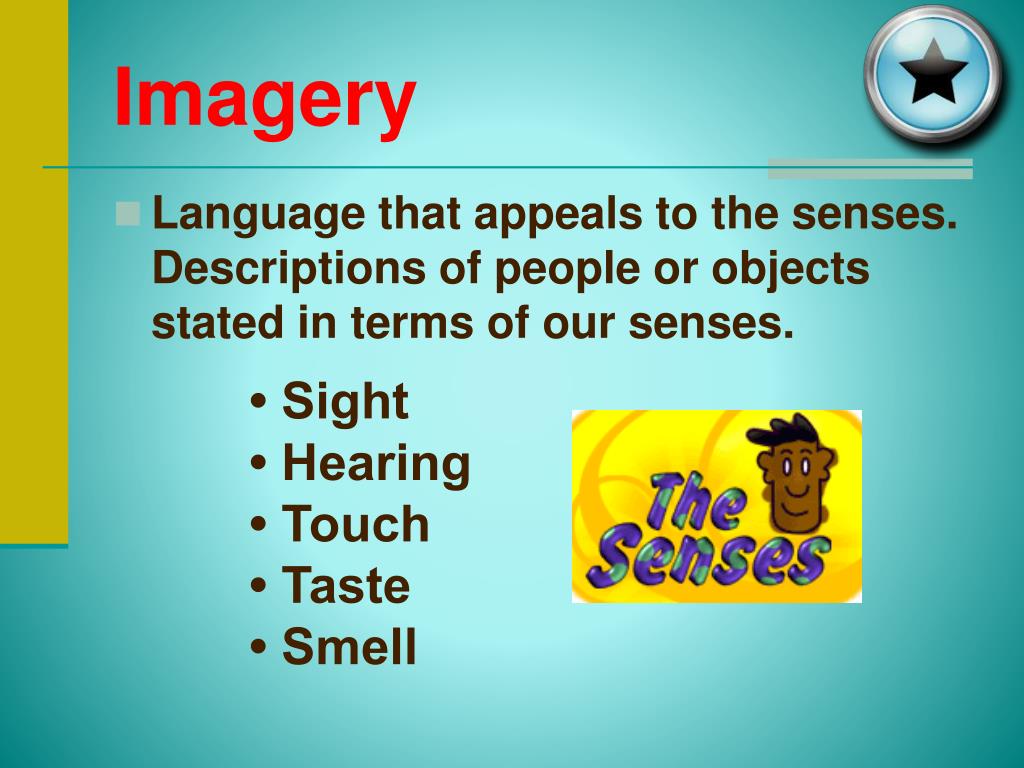 Imagery

Language that appeals to the senses. Descriptions of people or objects stated in terms of our senses.

• Sight
• Hearing
• Touch
• Taste
• Smell

The Senses